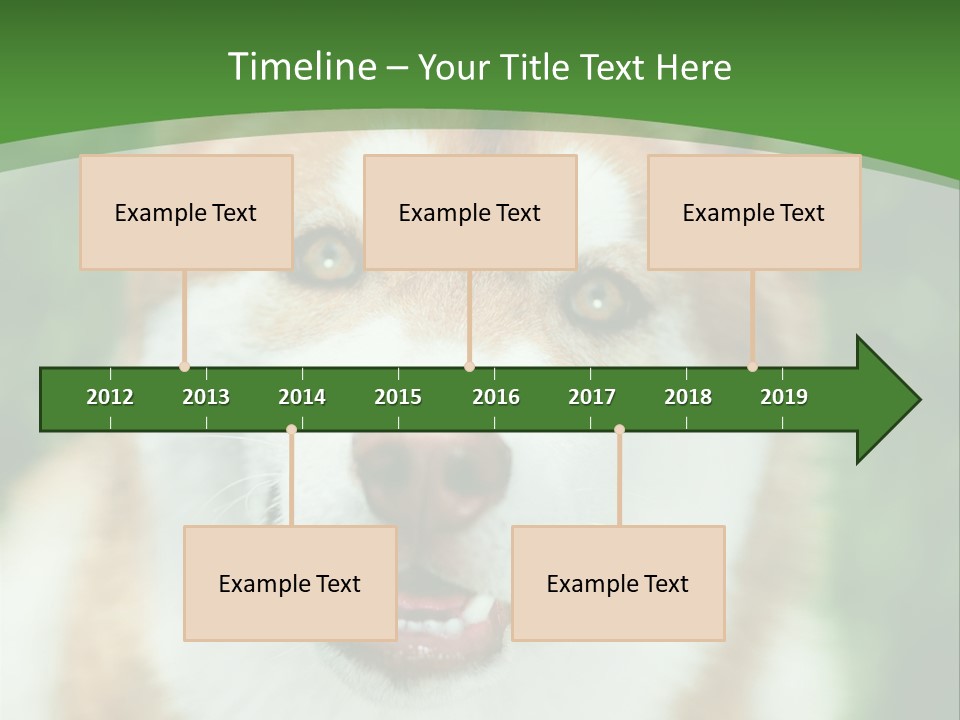 Timeline – Your Title Text Here

Example Text

Example Text

Example Text

2012 2013 2014 2015 2016 2017 2018 2019

Example Text

Example Text